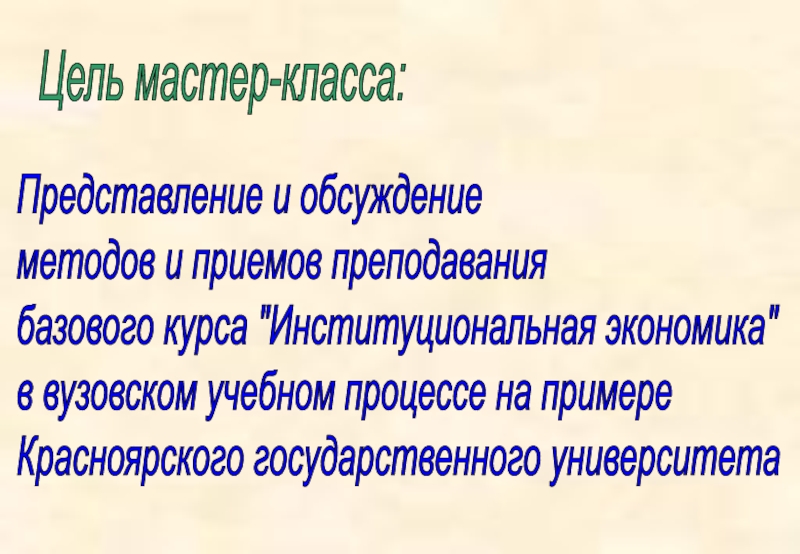 Цель мастер-класса:

Представление и обсуждение методов и приемов преподавания базового курса "Институциональная экономика" в вузовском учебном процессе на примере Красноярского государственного университета